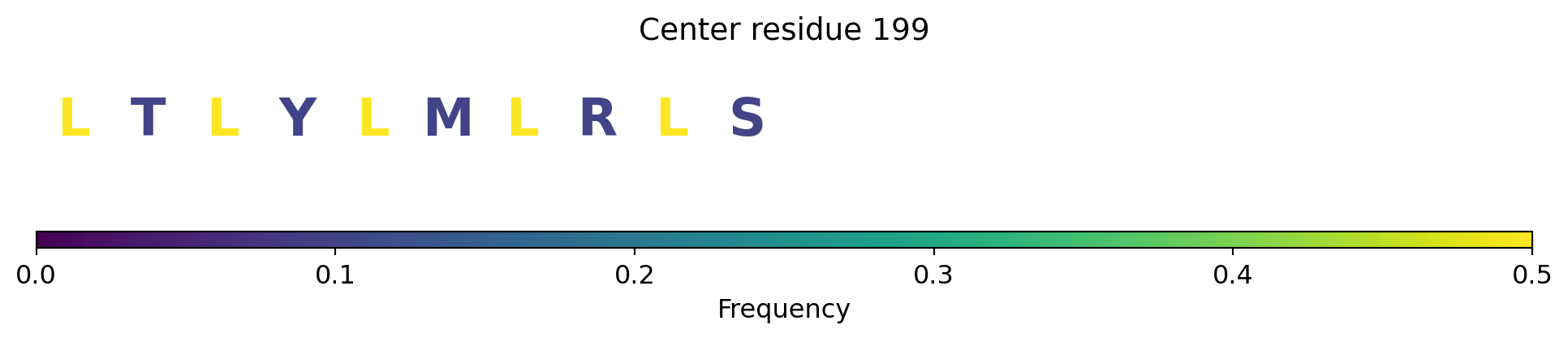 Center residue 199

L T L Y L M L R L S

0.0 0.1 0.2 0.3 0.4 0.5

Frequency